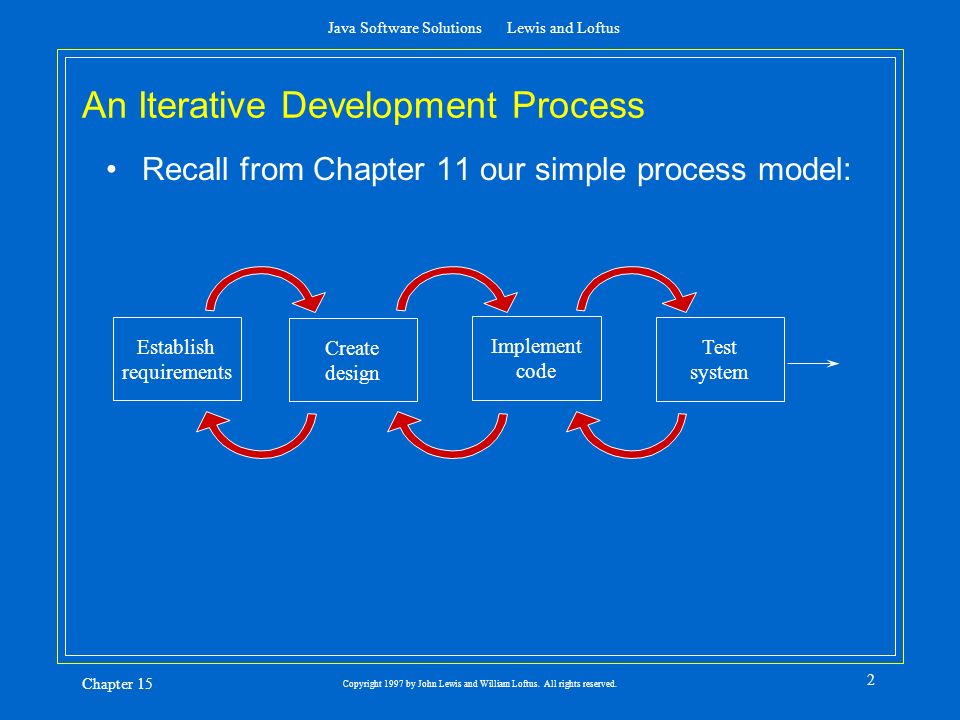 Java Software Solutions Lewis and Loftus

An Iterative Development Process

• Recall from Chapter 11 our simple process model:

Establish requirements

Create design

Implement code

Test system

Chapter 15

Copyright 1997 by John Lewis and William Loftus. All rights reserved.

2